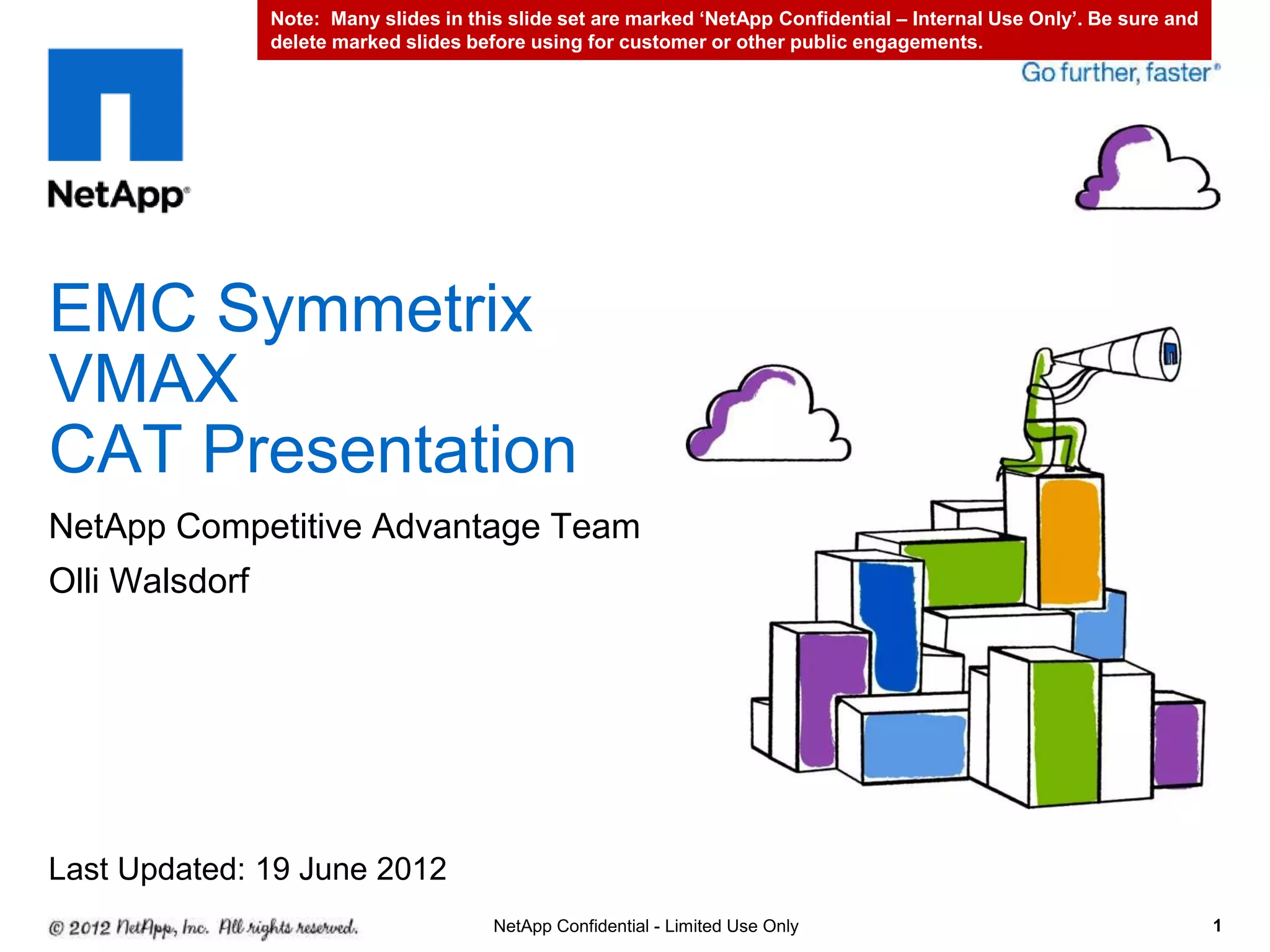 Note: Many slides in this slide set are marked ‘NetApp Confidential – Internal Use Only’. Be sure and delete marked slides before using for customer or other public engagements.

NetApp®

Go further, faster®

EMC Symmetrix VMAX CAT Presentation

NetApp Competitive Advantage Team

Olli Walsdorf

Last Updated: 19 June 2012

© 2012 NetApp, Inc. All rights reserved.

NetApp Confidential - Limited Use Only

1